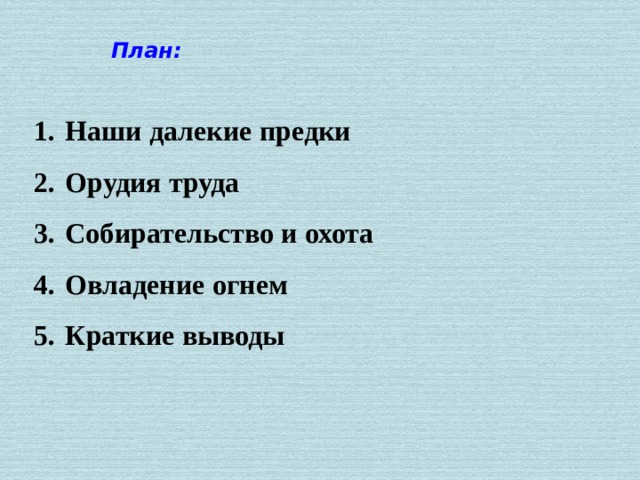 План:

1. Наши далекие предки
2. Орудия труда
3. Собирательство и охота
4. Овладение огнем
5. Краткие выводы